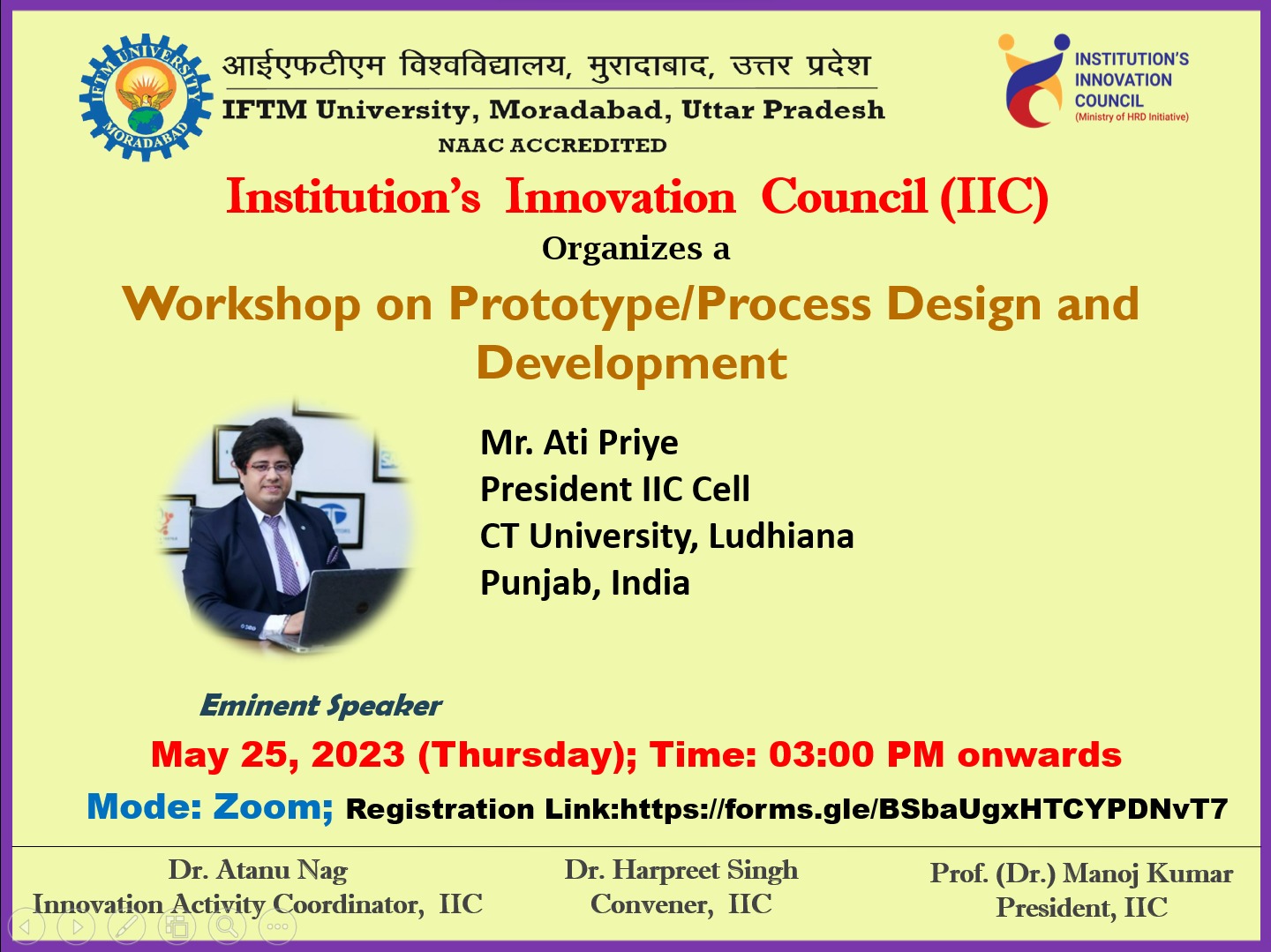 IFTM UNIVERSITY MORADABAD

आईएफटीएम विश्वविद्यालय, मुरादाबाद, उत्तर प्रदेश
IFTM University, Moradabad, Uttar Pradesh
NAAC ACCREDITED

INSTITUTION'S INNOVATION COUNCIL
(Ministry of HRD Initiative)

Institution's Innovation Council (IIC)
Organizes a
Workshop on Prototype/Process Design and Development

Mr. Ati Priye
President IIC Cell
CT University, Ludhiana
Punjab, India

Eminent Speaker

May 25, 2023 (Thursday); Time: 03:00 PM onwards

Mode: Zoom; Registration Link:https://forms.gle/BSbaUgxHTCYPDNvT7

Dr. Atanu Nag
Innovation Activity Coordinator, IIC

Dr. Harpreet Singh
Convener, IIC

Prof. (Dr.) Manoj Kumar
President, IIC